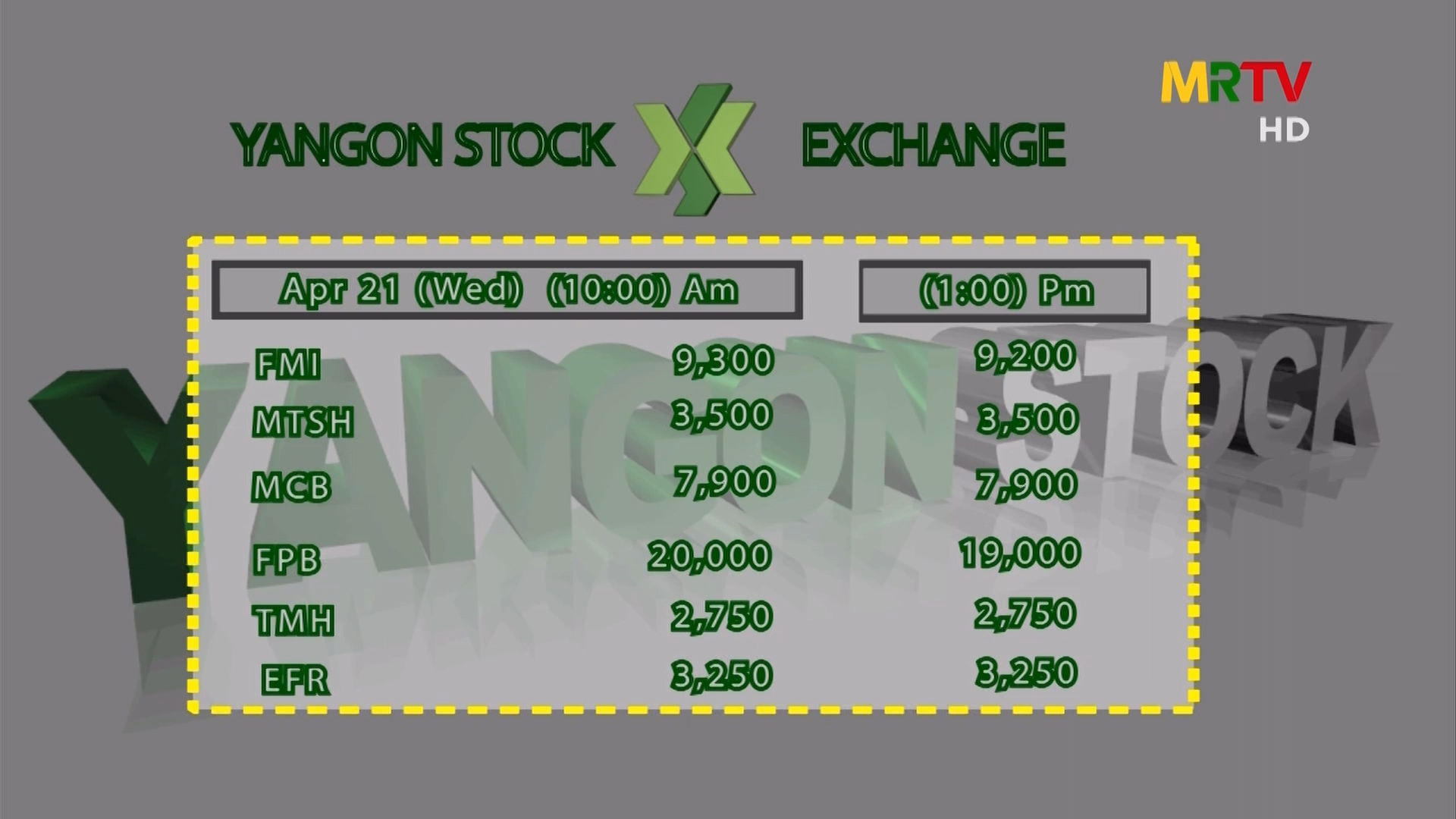 MRTV HD

YANGON STOCK EXCHANGE

| Apr 21 (Wed) (10:00) Am | | (1:00) Pm |
|---|---|---|
| FMI | 9,300 | 9,200 |
| MTSH | 3,500 | 3,500 |
| MCB | 7,900 | 7,900 |
| FPB | 20,000 | 19,000 |
| TMH | 2,750 | 2,750 |
| EFR | 3,250 | 3,250 |

YANGON STOCK